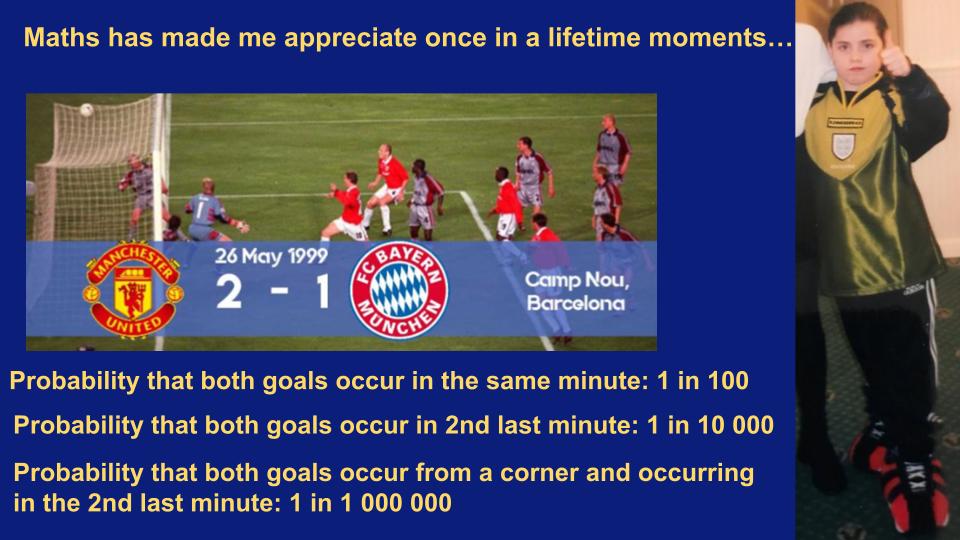 Maths has made me appreciate once in a lifetime moments…

MANCHESTER UNITED

26 May 1999

2 - 1

FC BAYERN MÜNCHEN

Camp Nou, Barcelona

Probability that both goals occur in the same minute: 1 in 100

Probability that both goals occur in 2nd last minute: 1 in 10 000

Probability that both goals occur from a corner and occurring in the 2nd last minute: 1 in 1 000 000